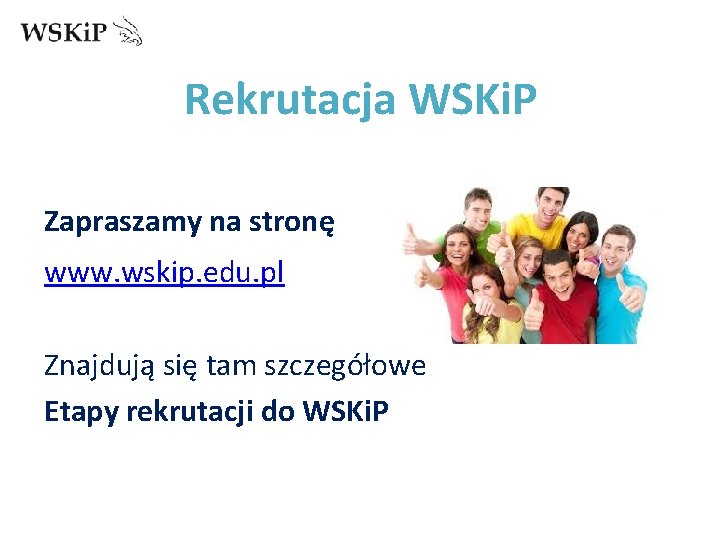 WSKiP

Rekrutacja WSKiP

Zapraszamy na stronę

www.wskip.edu.pl

Znajdują się tam szczegółowe

Etapy rekrutacji do WSKiP